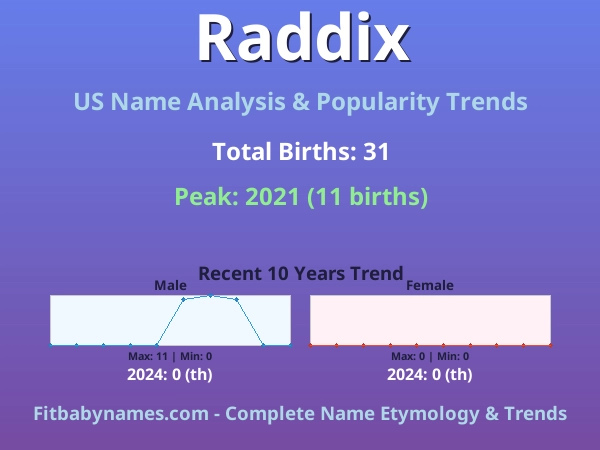 Raddix

US Name Analysis & Popularity Trends

Total Births: 31

Peak: 2021 (11 births)

Recent 10 Years Trend

Male

Max: 11 | Min: 0

2024: 0 (th)

Female

Max: 0 | Min: 0

2024: 0 (th)

Fitbabynames.com - Complete Name Etymology & Trends